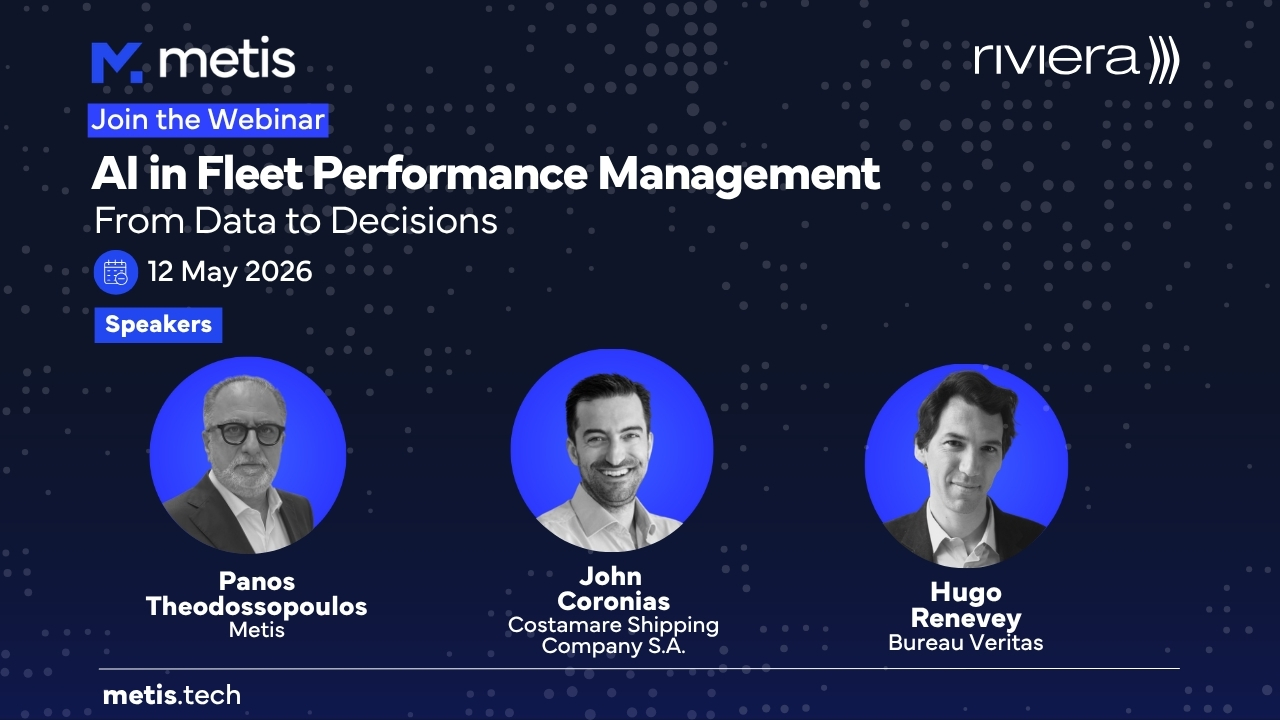 metis

riviera

Join the Webinar

AI in Fleet Performance Management

From Data to Decisions

12 May 2026

Speakers

Panos Theodossopoulos
Metis

John Coronias
Costamare Shipping Company S.A.

Hugo Renevey
Bureau Veritas

metis.tech